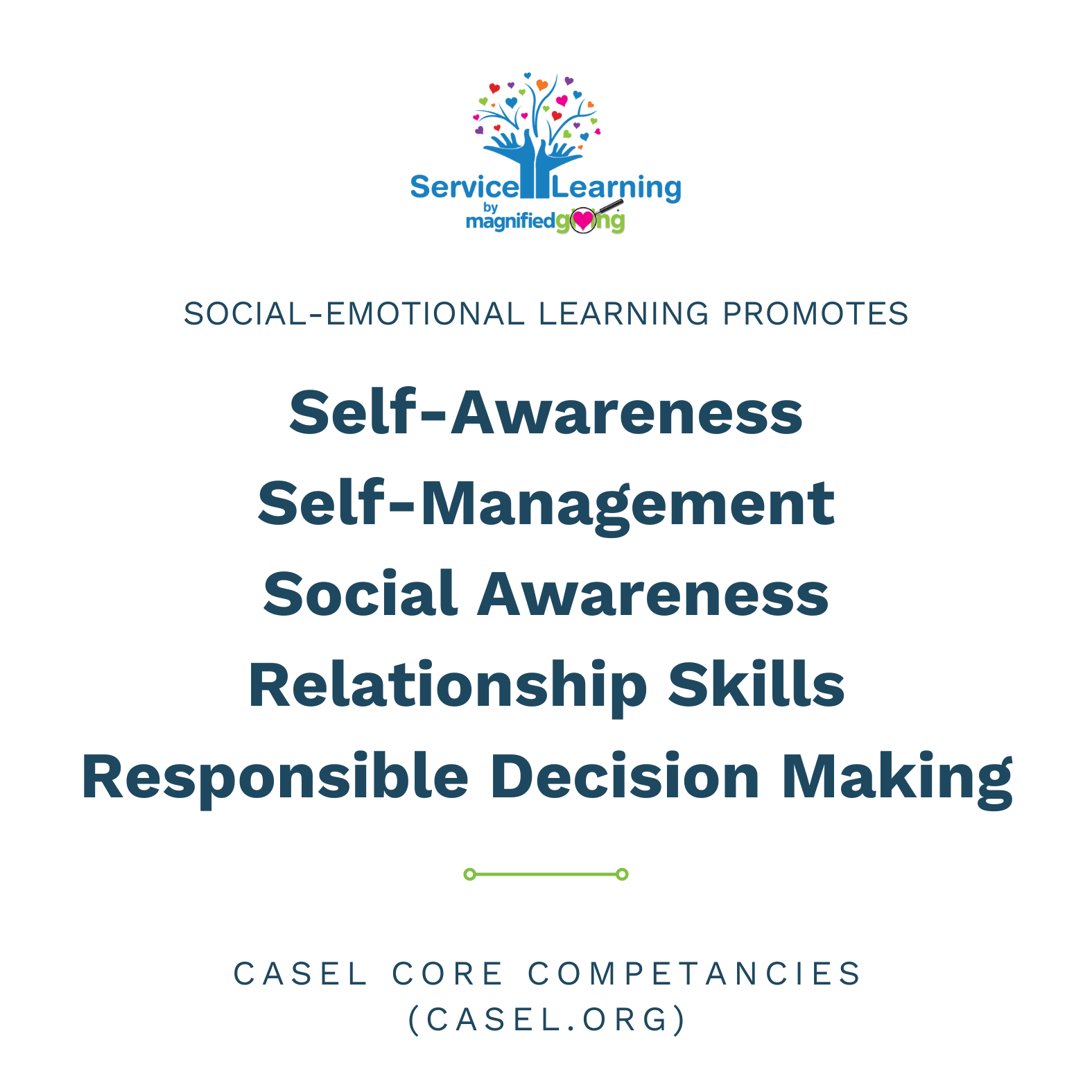 Service Learning
by
magnifiedgiving

SOCIAL-EMOTIONAL LEARNING PROMOTES

Self-Awareness
Self-Management
Social Awareness
Relationship Skills
Responsible Decision Making

CASEL CORE COMPETANCIES
(CASEL.ORG)